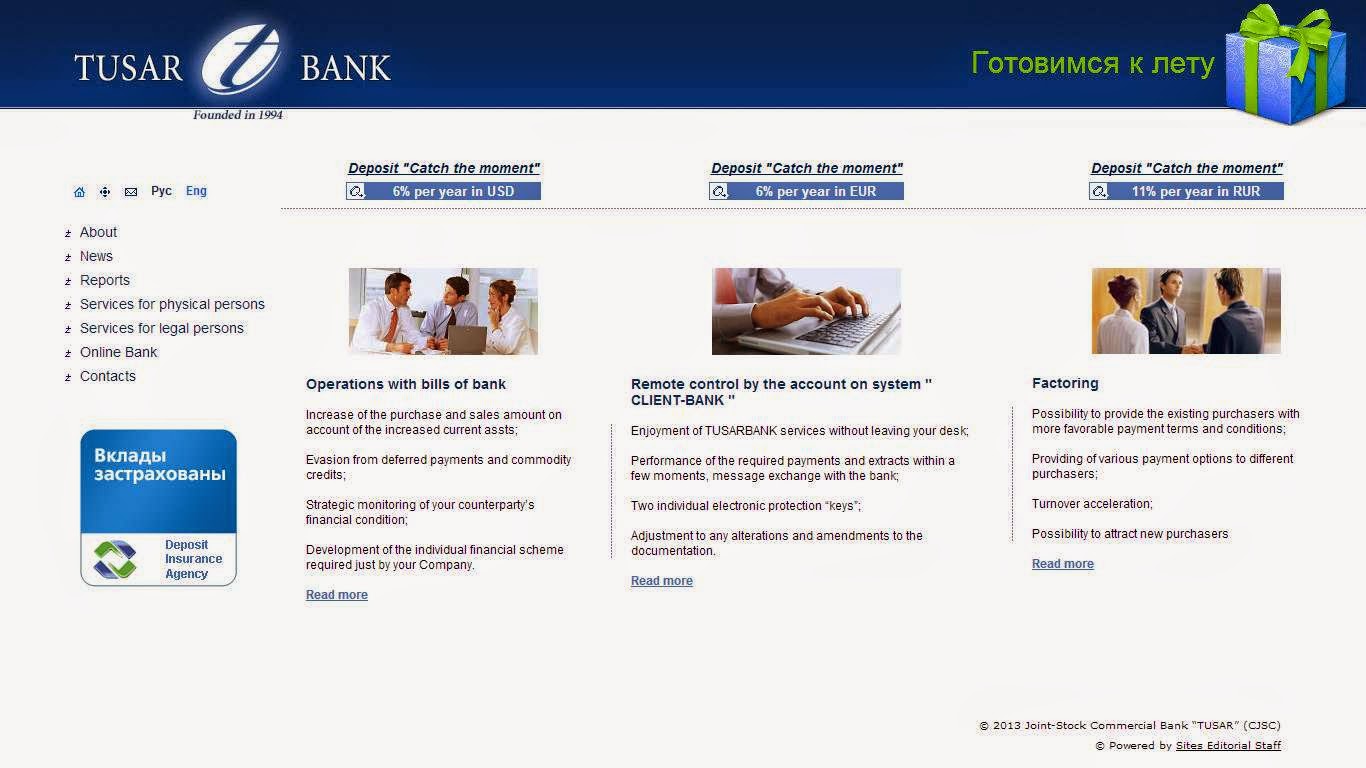 TUSAR BANK
Founded in 1994

Готовимся к лету

Рус Eng

About
News
Reports
Services for physical persons
Services for legal persons
Online Bank
Contacts

Вклады застрахованы
Deposit Insurance Agency

Deposit "Catch the moment"
6% per year in USD

Deposit "Catch the moment"
6% per year in EUR

Deposit "Catch the moment"
11% per year in RUR

Operations with bills of bank

Increase of the purchase and sales amount on account of the increased current assts;

Evasion from deferred payments and commodity credits;

Strategic monitoring of your counterparty's financial condition;

Development of the individual financial scheme required just by your Company.

Read more

Remote control by the account on system " CLIENT-BANK "

Enjoyment of TUSARBANK services without leaving your desk;

Performance of the required payments and extracts within a few moments, message exchange with the bank;

Two individual electronic protection "keys";

Adjustment to any alterations and amendments to the documentation.

Read more

Factoring

Possibility to provide the existing purchasers with more favorable payment terms and conditions;

Providing of various payment options to different purchasers;

Turnover acceleration;

Possibility to attract new purchasers

Read more

© 2013 Joint-Stock Commercial Bank "TUSAR" (CJSC)
© Powered by Sites Editorial Staff